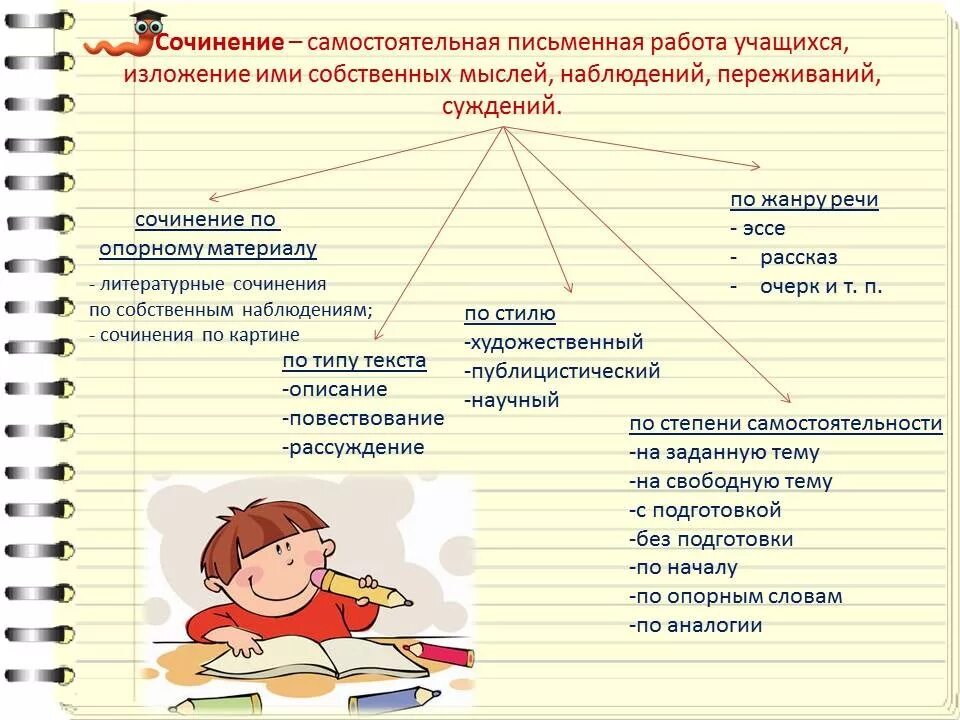 Сочинение – самостоятельная письменная работа учащихся, изложение ими собственных мыслей, наблюдений, переживаний, суждений.

сочинение по опорному материалу

- литературные сочинения по собственным наблюдениям;
- сочинения по картине

по типу текста
-описание
-повествование
-рассуждение

по стилю
-художественный
-публицистический
-научный

по жанру речи
- эссе
- рассказ
- очерк и т. п.

по степени самостоятельности
-на заданную тему
-на свободную тему
-с подготовкой
-без подготовки
-по началу
-по опорным словам
-по аналогии